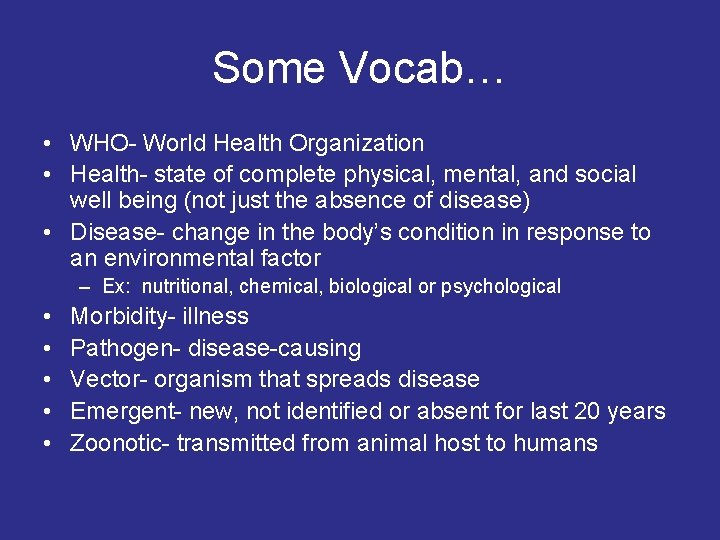 Some Vocab…

• WHO- World Health Organization
• Health- state of complete physical, mental, and social well being (not just the absence of disease)
• Disease- change in the body's condition in response to an environmental factor
– Ex: nutritional, chemical, biological or psychological
• Morbidity- illness
• Pathogen- disease-causing
• Vector- organism that spreads disease
• Emergent- new, not identified or absent for last 20 years
• Zoonotic- transmitted from animal host to humans